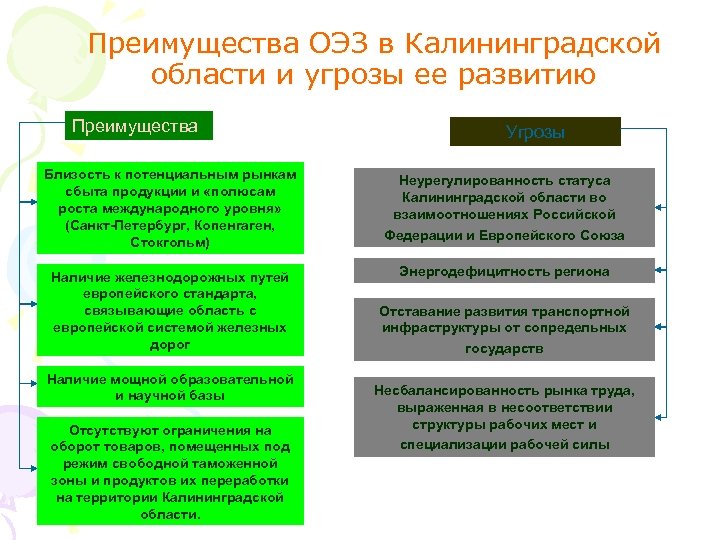 Преимущества ОЭЗ в Калининградской области и угрозы ее развитию

Преимущества

Близость к потенциальным рынкам сбыта продукции и «полюсам роста международного уровня» (Санкт-Петербург, Копенгаген, Стокгольм)

Наличие железнодорожных путей европейского стандарта, связывающие область с европейской системой железных дорог

Наличие мощной образовательной и научной базы

Отсутствуют ограничения на оборот товаров, помещенных под режим свободной таможенной зоны и продуктов их переработки на территории Калининградской области.

Угрозы

Неурегулированность статуса Калининградской области во взаимоотношениях Российской Федерации и Европейского Союза

Энергодефицитность региона

Отставание развития транспортной инфраструктуры от сопредельных государств

Несбалансированность рынка труда, выраженная в несоответствии структуры рабочих мест и специализации рабочей силы